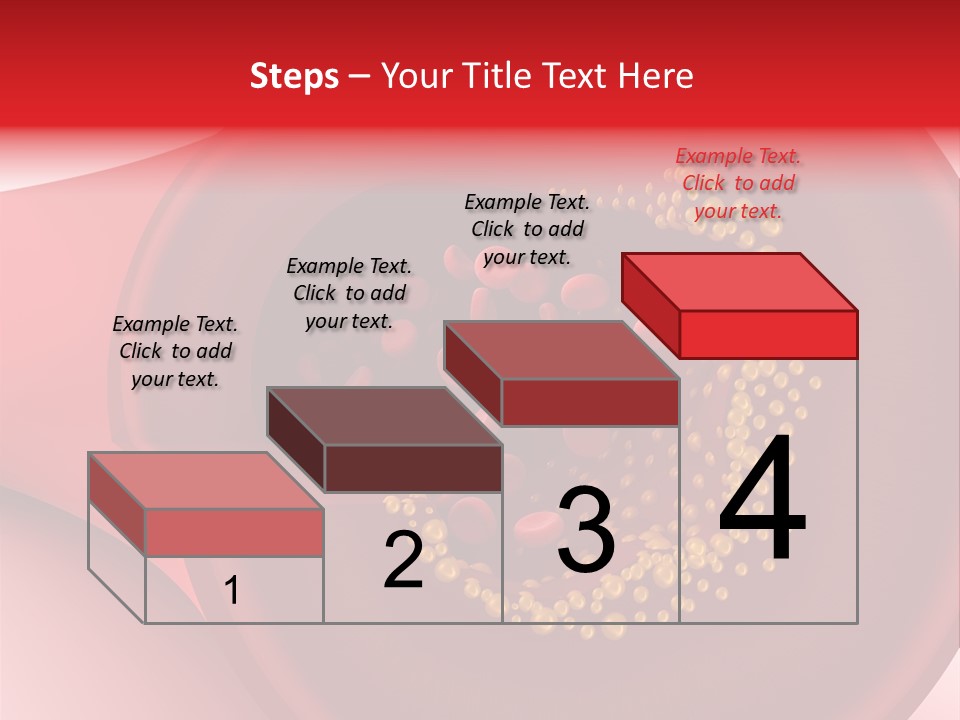 Steps – Your Title Text Here

Example Text. Click to add your text.

Example Text. Click to add your text.

Example Text. Click to add your text.

Example Text. Click to add your text.

1

2

3

4